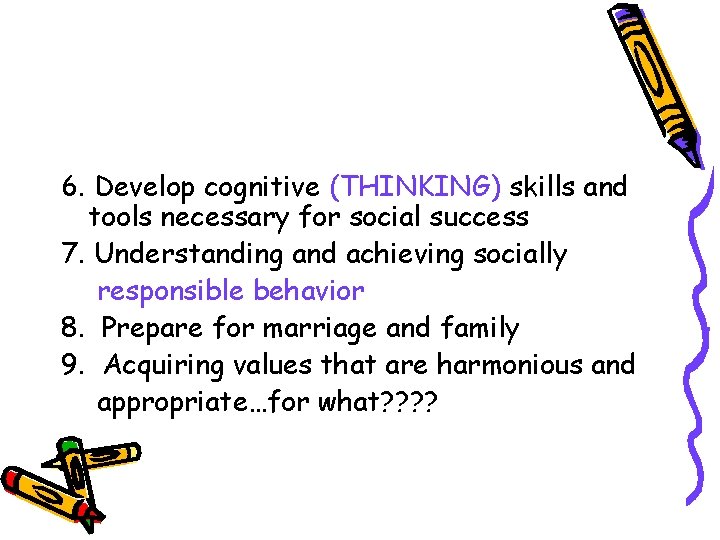 6. Develop cognitive (THINKING) skills and tools necessary for social success

7. Understanding and achieving socially responsible behavior

8. Prepare for marriage and family

9. Acquiring values that are harmonious and appropriate…for what????